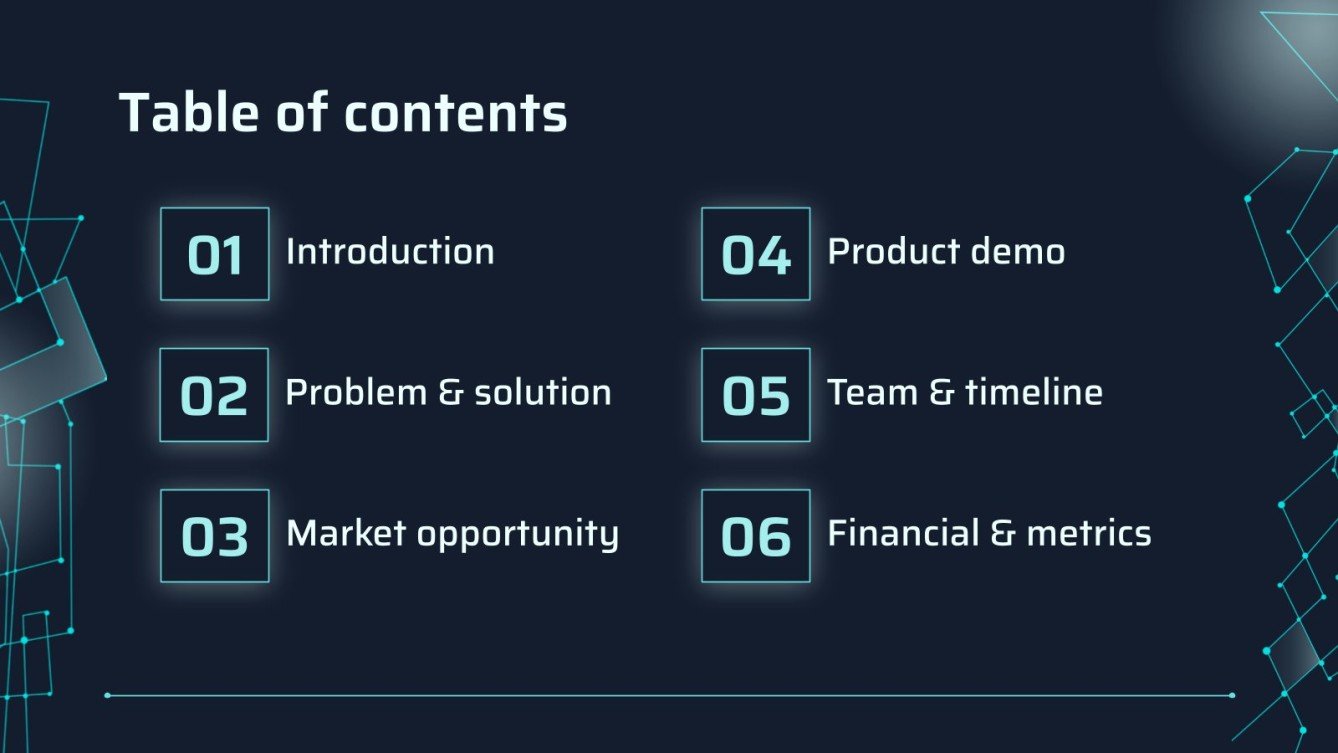 Table of contents

01 Introduction

02 Problem & solution

03 Market opportunity

04 Product demo

05 Team & timeline

06 Financial & metrics